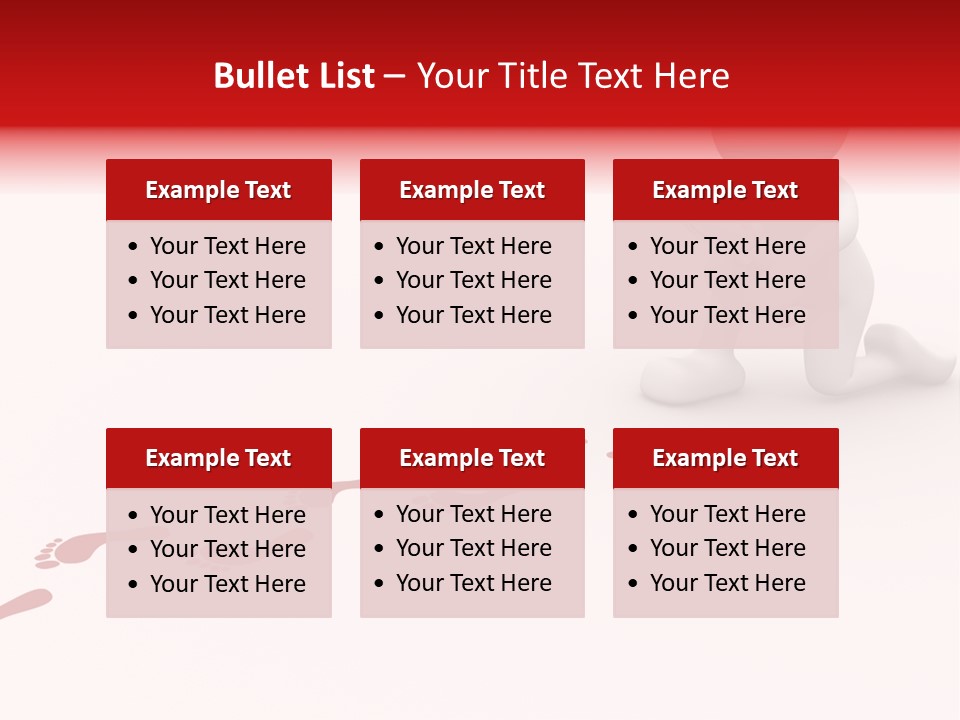 Bullet List – Your Title Text Here

Example Text
- Your Text Here
- Your Text Here
- Your Text Here

Example Text
- Your Text Here
- Your Text Here
- Your Text Here

Example Text
- Your Text Here
- Your Text Here
- Your Text Here

Example Text
- Your Text Here
- Your Text Here
- Your Text Here

Example Text
- Your Text Here
- Your Text Here
- Your Text Here

Example Text
- Your Text Here
- Your Text Here
- Your Text Here